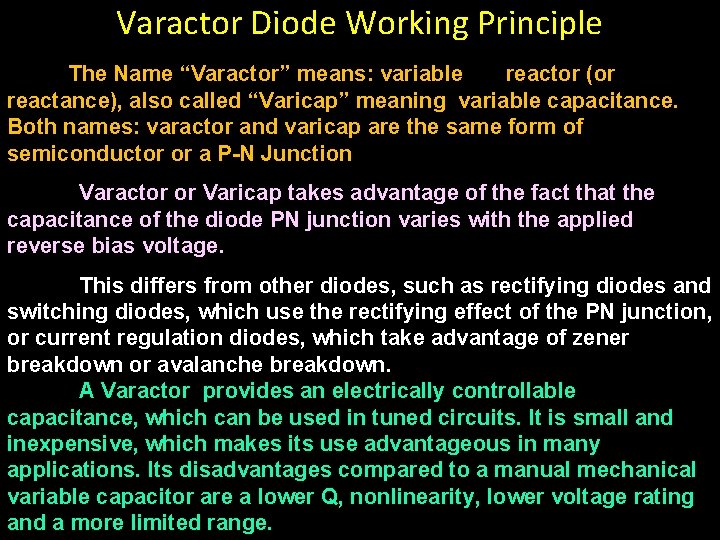 Varactor Diode Working Principle

The Name “Varactor” means: variable reactor (or reactance), also called “Varicap” meaning variable capacitance. Both names: varactor and varicap are the same form of semiconductor or a P-N Junction

Varactor or Varicap takes advantage of the fact that the capacitance of the diode PN junction varies with the applied reverse bias voltage.

This differs from other diodes, such as rectifying diodes and switching diodes, which use the rectifying effect of the PN junction, or current regulation diodes, which take advantage of zener breakdown or avalanche breakdown.

A Varactor provides an electrically controllable capacitance, which can be used in tuned circuits. It is small and inexpensive, which makes its use advantageous in many applications. Its disadvantages compared to a manual mechanical variable capacitor are a lower Q, nonlinearity, lower voltage rating and a more limited range.